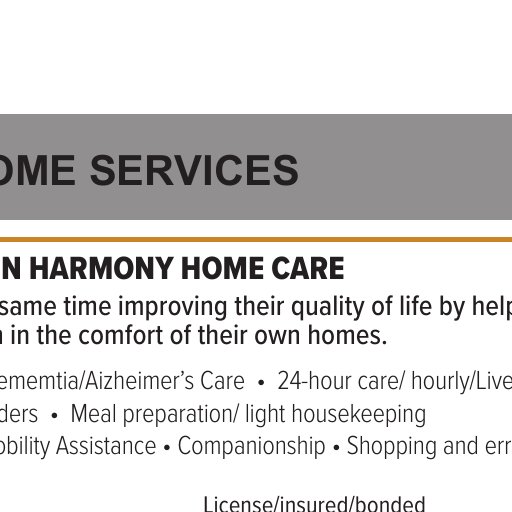 OME SERVICES

N HARMONY HOME CARE

same time improving their quality of life by help
in the comfort of their own homes.

ememtia/Aizheimer's Care • 24-hour care/ hourly/Live
ders • Meal preparation/ light housekeeping
obility Assistance • Companionship • Shopping and err

License/insured/bonded